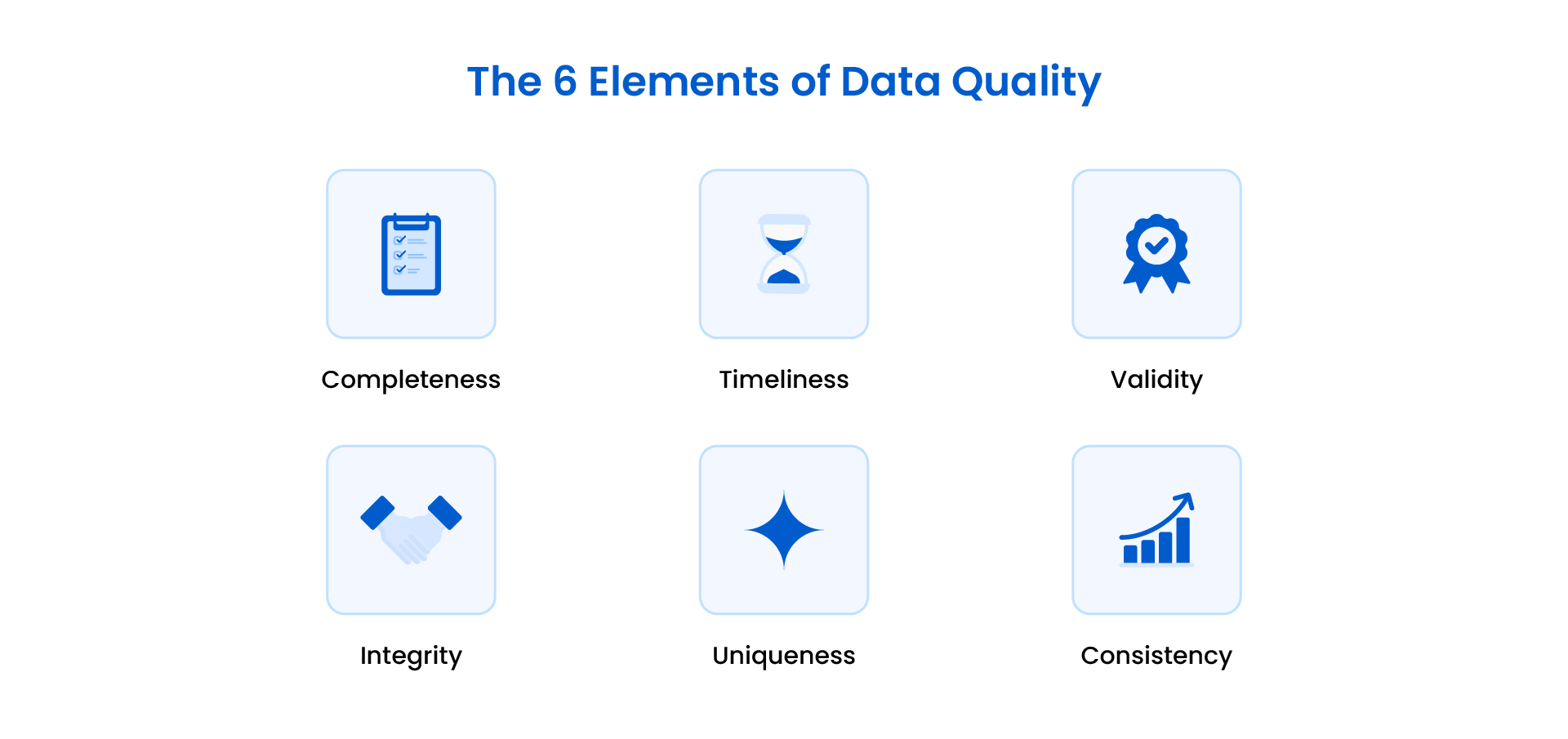 The 6 Elements of Data Quality

Completeness

Timeliness

Validity

Integrity

Uniqueness

Consistency